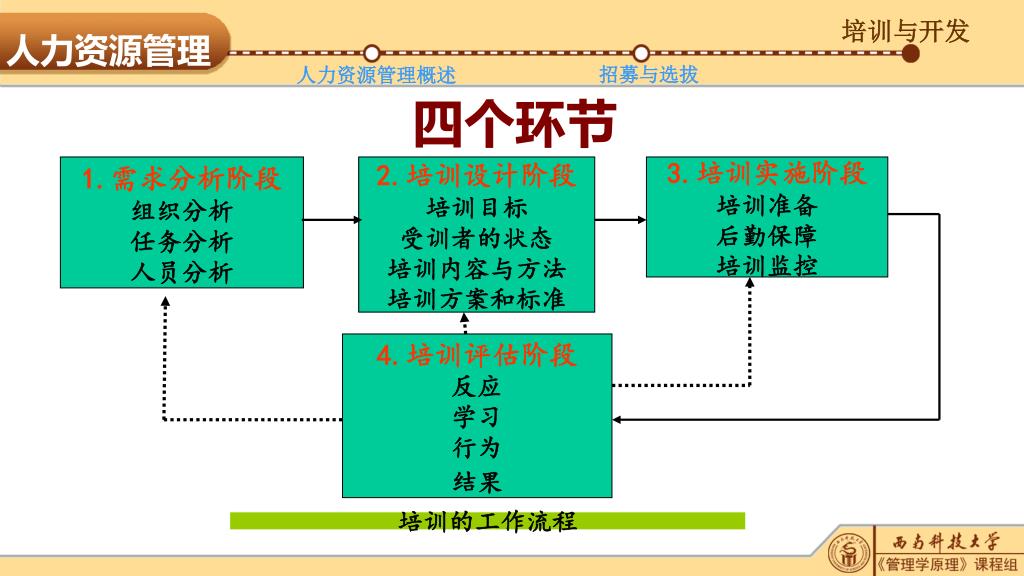 人力资源管理

人力资源管理概述

招募与选拔

培训与开发

四个环节

1. 需求分析阶段
组织分析
任务分析
人员分析

2. 培训设计阶段
培训目标
受训者的状态
培训内容与方法
培训方案和标准

3. 培训实施阶段
培训准备
后勤保障
培训监控

4. 培训评估阶段
反应
学习
行为
结果

培训的工作流程

西南科技大学
《管理学原理》课程组